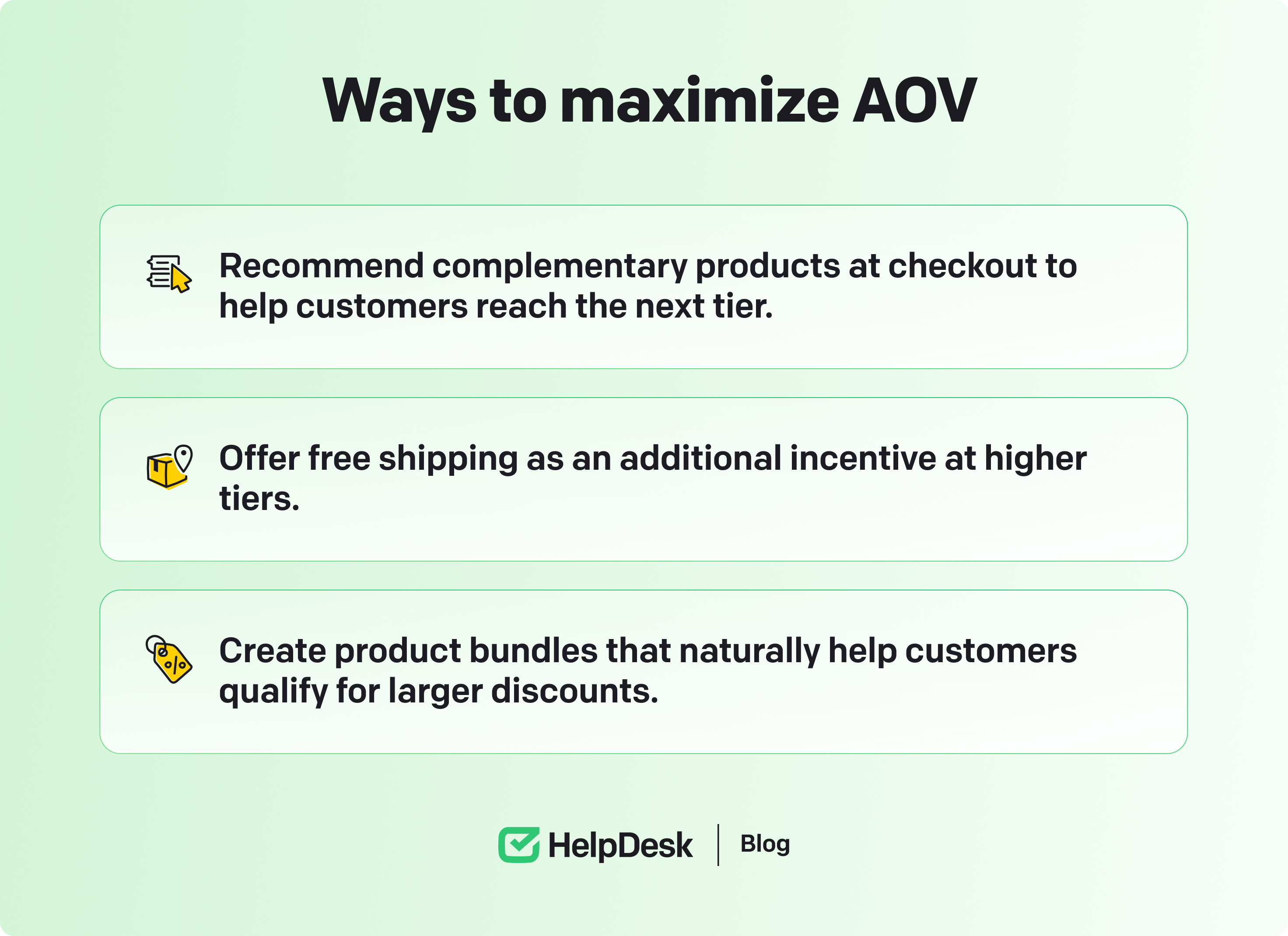 Ways to maximize AOV

Recommend complementary products at checkout to help customers reach the next tier.

Offer free shipping as an additional incentive at higher tiers.

Create product bundles that naturally help customers qualify for larger discounts.

HelpDesk | Blog